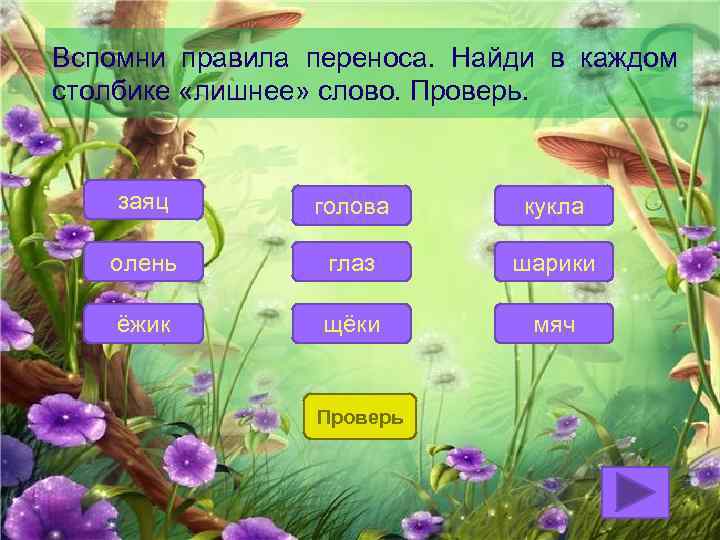 Вспомни правила переноса. Найди в каждом столбике «лишнее» слово. Проверь.

заяц
олень
ёжик

голова
глаз
щёки

кукла
шарики
мяч

Проверь